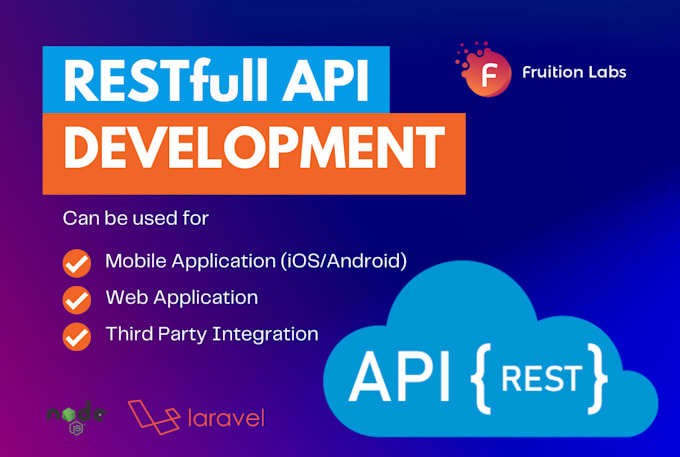 RESTfull API DEVELOPMENT

F Fruition Labs

Can be used for

Mobile Application (iOS/Android)

Web Application

Third Party Integration

API { REST }

node JS

laravel